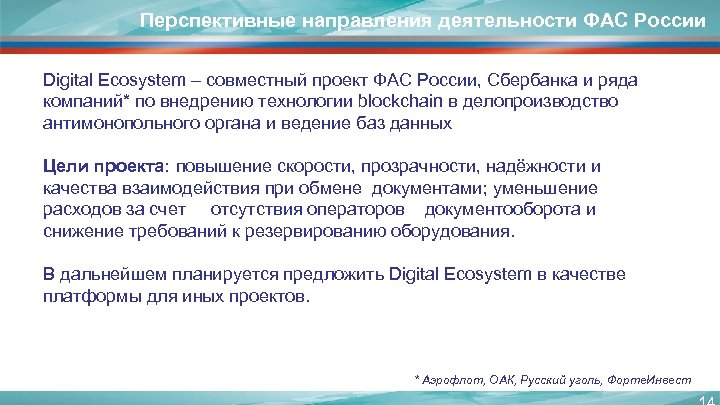 Перспективные направления деятельности ФАС России

Digital Ecosystem – совместный проект ФАС России, Сбербанка и ряда компаний* по внедрению технологии blockchain в делопроизводство антимонопольного органа и ведение баз данных

Цели проекта: повышение скорости, прозрачности, надёжности и качества взаимодействия при обмене документами; уменьшение расходов за счет отсутствия операторов документооборота и снижение требований к резервированию оборудования.

В дальнейшем планируется предложить Digital Ecosystem в качестве платформы для иных проектов.

* Аэрофлот, ОАК, Русский уголь, ФортеИнвест

14